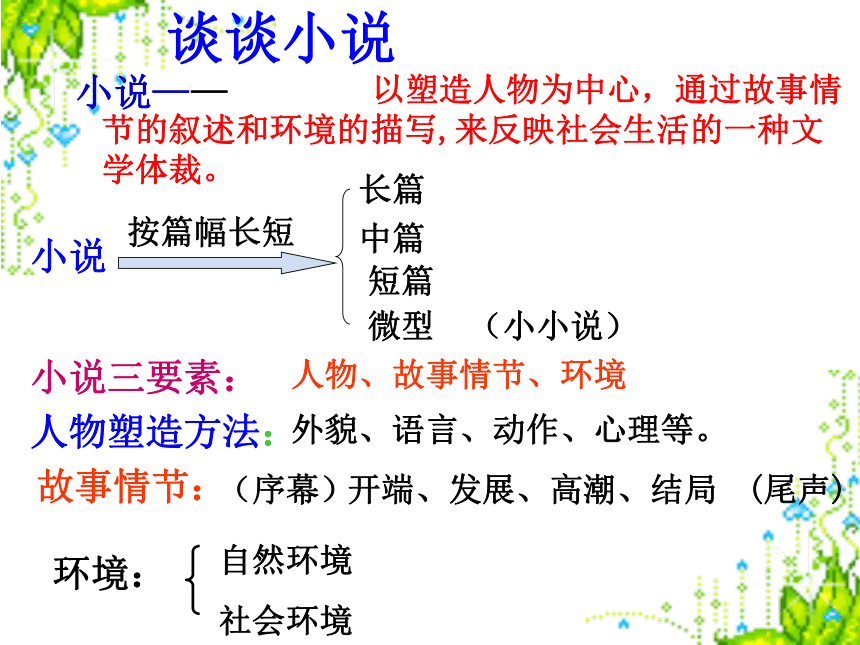 谈谈小说

小说—— 以塑造人物为中心，通过故事情节的叙述和环境的描写,来反映社会生活的一种文学体裁。

小说 按篇幅长短 长篇 中篇 短篇 微型 （小小说）

小说三要素： 人物、故事情节、环境

人物塑造方法：外貌、语言、动作、心理等。

故事情节：（序幕）开端、发展、高潮、结局 （尾声）

环境： 自然环境 社会环境